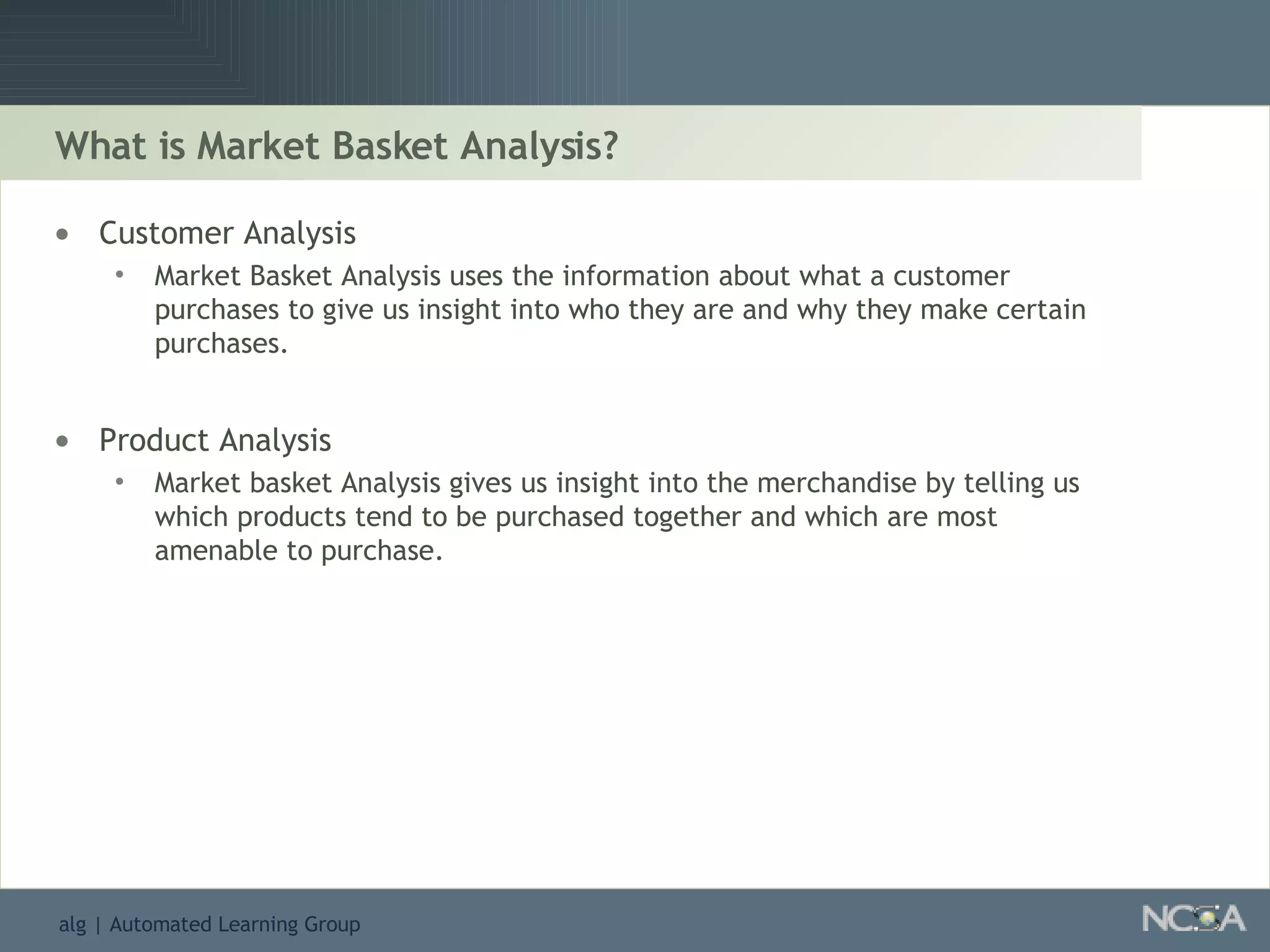 What is Market Basket Analysis?

• Customer Analysis
  • Market Basket Analysis uses the information about what a customer purchases to give us insight into who they are and why they make certain purchases.

• Product Analysis
  • Market basket Analysis gives us insight into the merchandise by telling us which products tend to be purchased together and which are most amenable to purchase.

alg | Automated Learning Group

NCSA